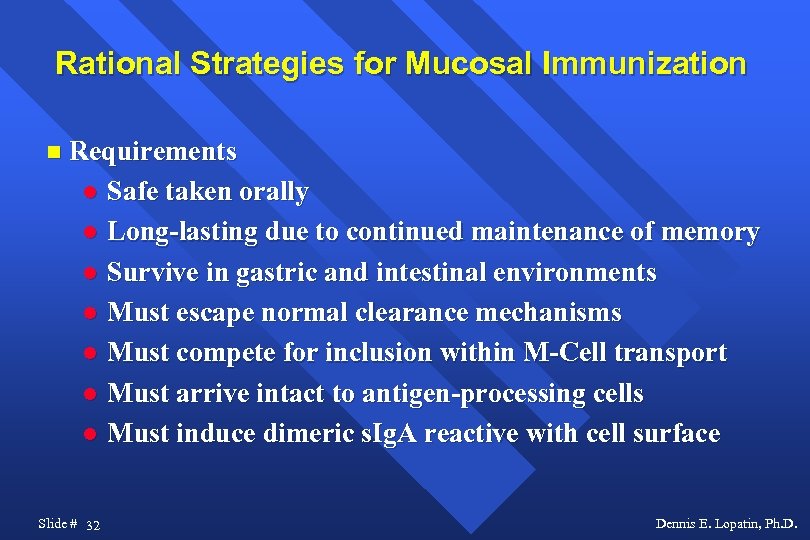 Rational Strategies for Mucosal Immunization

Requirements

Safe taken orally

Long-lasting due to continued maintenance of memory

Survive in gastric and intestinal environments

Must escape normal clearance mechanisms

Must compete for inclusion within M-Cell transport

Must arrive intact to antigen-processing cells

Must induce dimeric sIgA reactive with cell surface

Slide # 32

Dennis E. Lopatin, Ph.D.